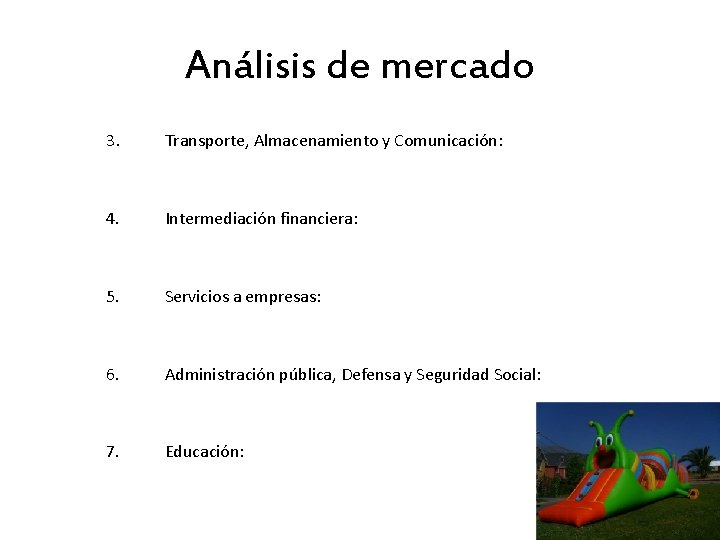 Análisis de mercado

3. Transporte, Almacenamiento y Comunicación:

4. Intermediación financiera:

5. Servicios a empresas:

6. Administración pública, Defensa y Seguridad Social:

7. Educación: